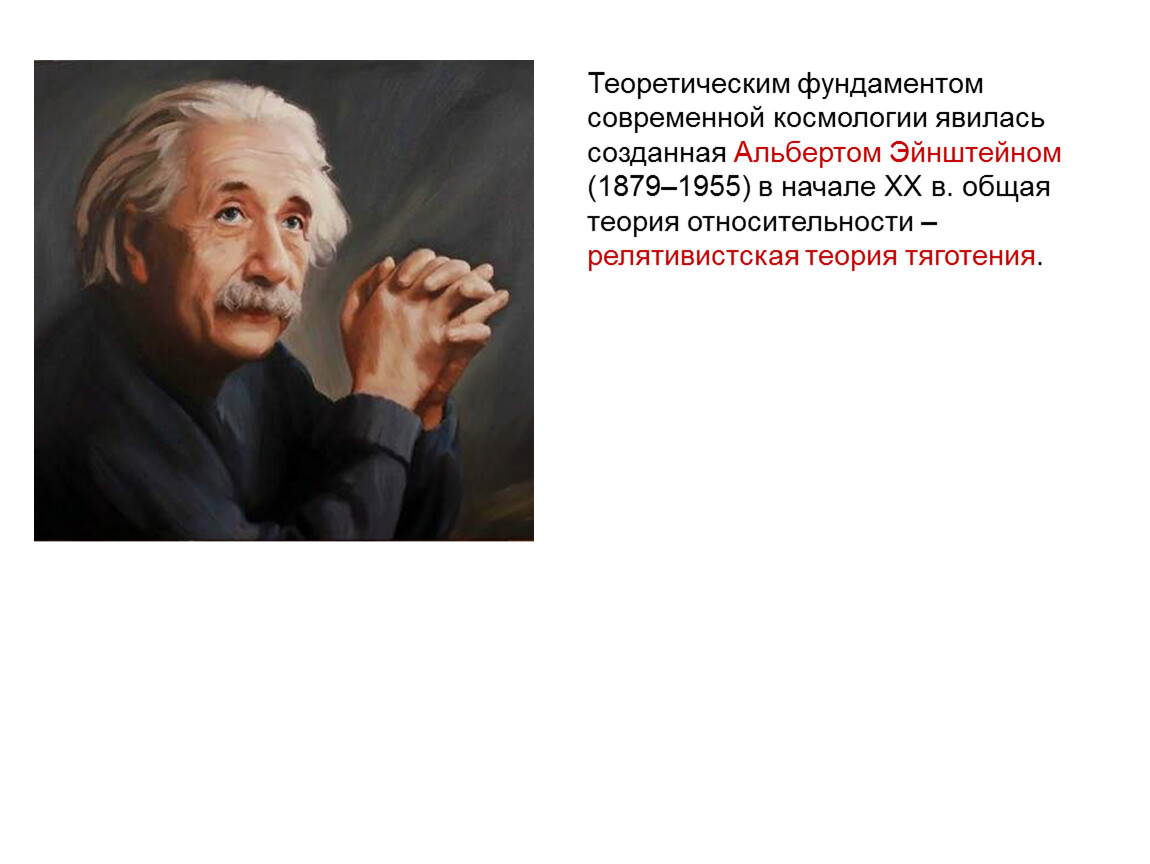 Теоретическим фундаментом современной космологии явилась созданная Альбертом Эйнштейном (1879–1955) в начале XX в. общая теория относительности – релятивистская теория тяготения.